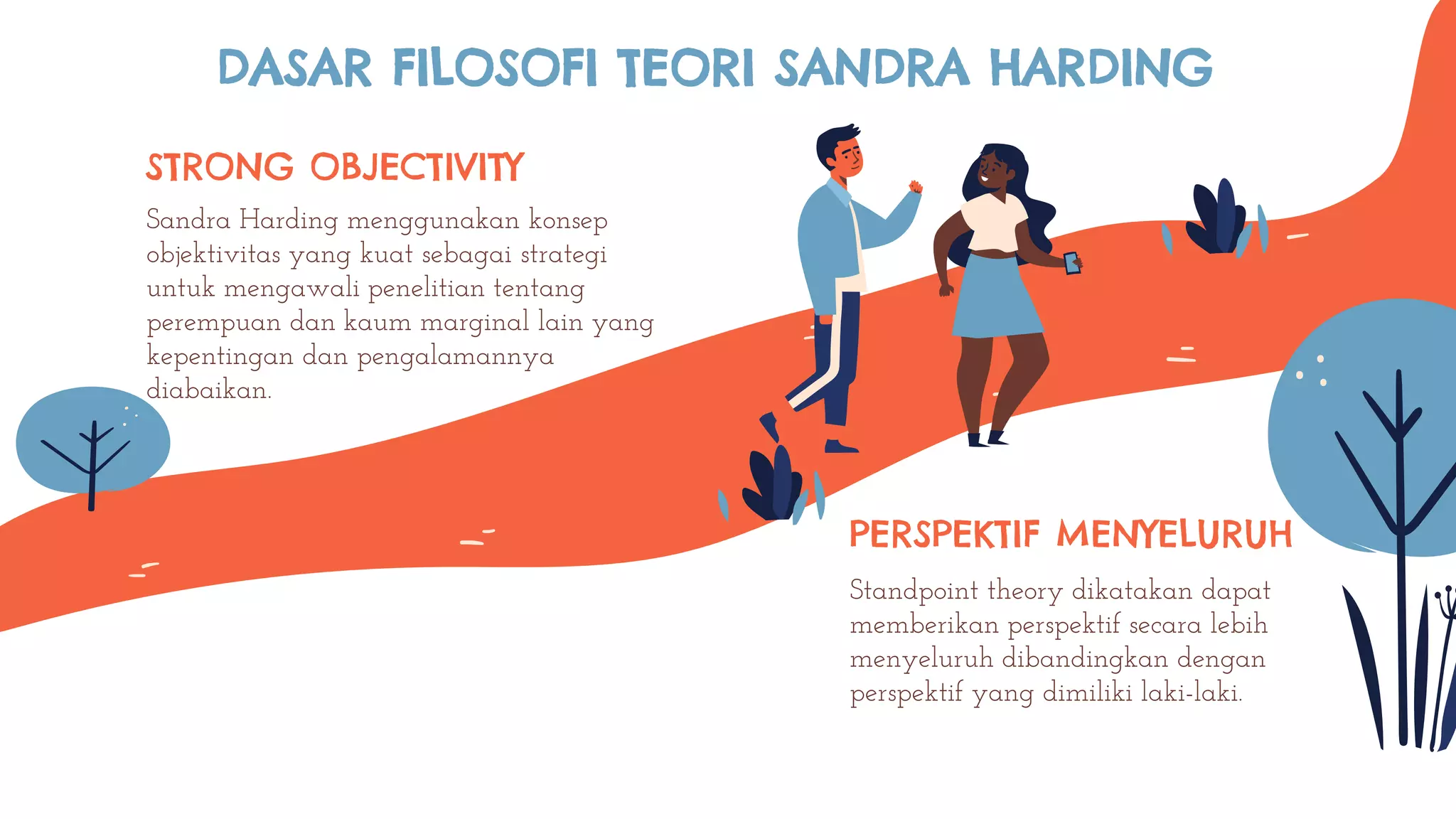 DASAR FILOSOFI TEORI SANDRA HARDING

STRONG OBJECTIVITY

Sandra Harding menggunakan konsep objektivitas yang kuat sebagai strategi untuk mengawali penelitian tentang perempuan dan kaum marginal lain yang kepentingan dan pengalamannya diabaikan.

PERSPEKTIF MENYELURUH

Standpoint theory dikatakan dapat memberikan perspektif secara lebih menyeluruh dibandingkan dengan perspektif yang dimiliki laki-laki.